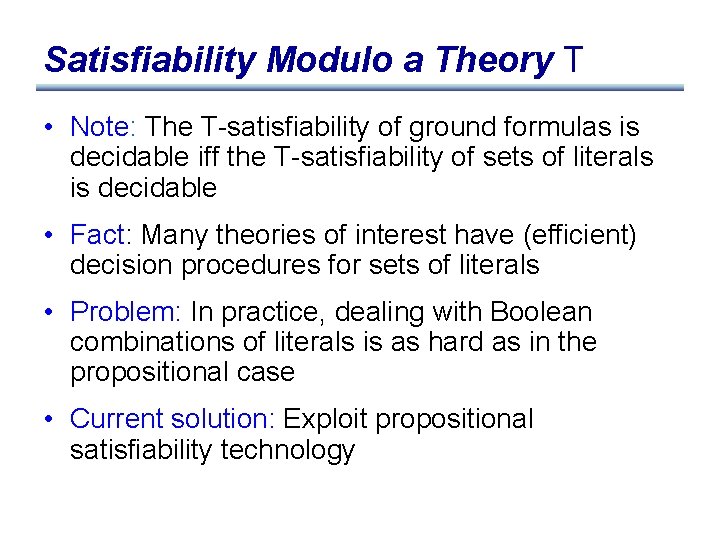 Satisfiability Modulo a Theory T

• Note: The T-satisfiability of ground formulas is decidable iff the T-satisfiability of sets of literals is decidable

• Fact: Many theories of interest have (efficient) decision procedures for sets of literals

• Problem: In practice, dealing with Boolean combinations of literals is as hard as in the propositional case

• Current solution: Exploit propositional satisfiability technology